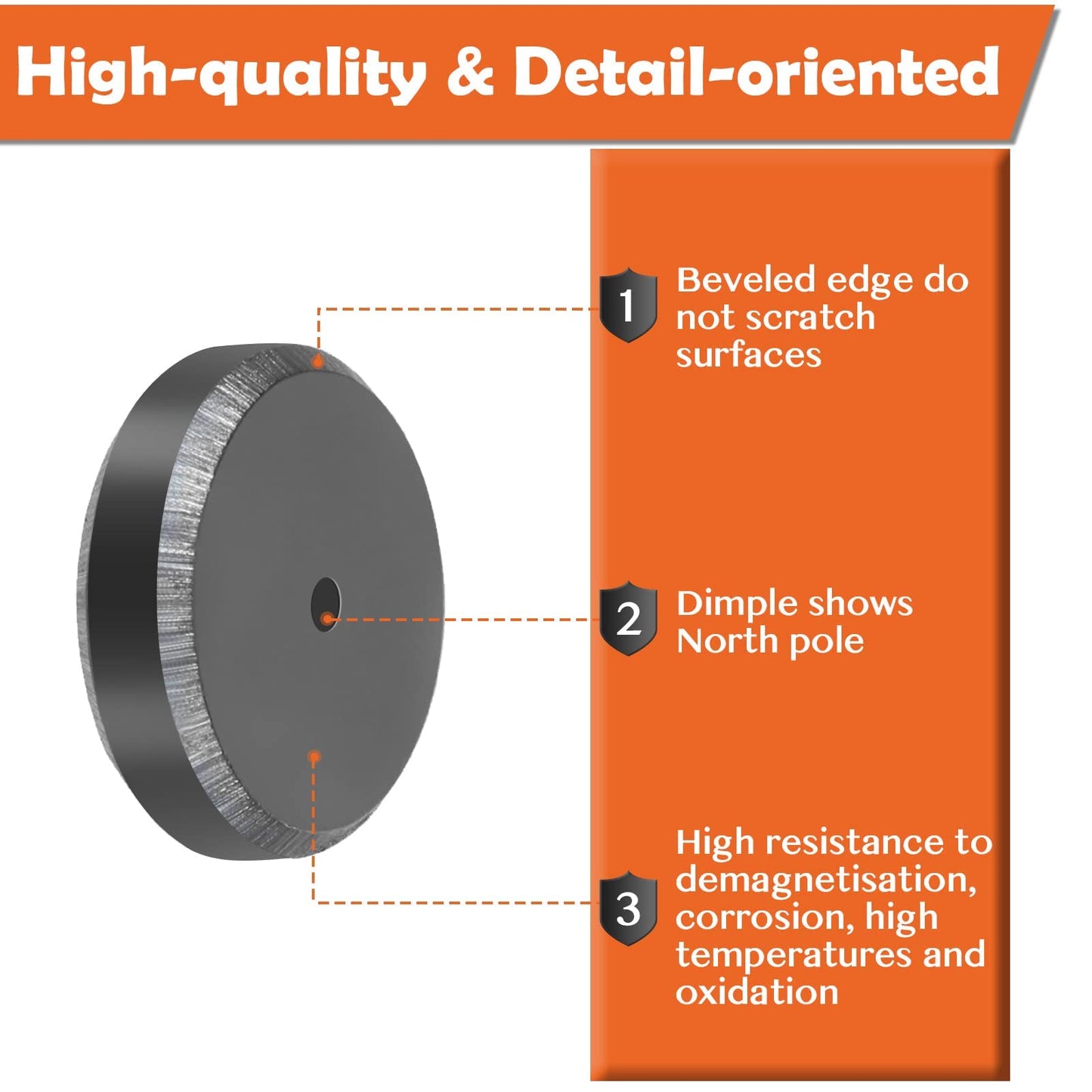 High-quality & Detail-oriented

1
Beveled edge do not scratch surfaces

2
Dimple shows North pole

3
High resistance to demagnetisation, corrosion, high temperatures and oxidation